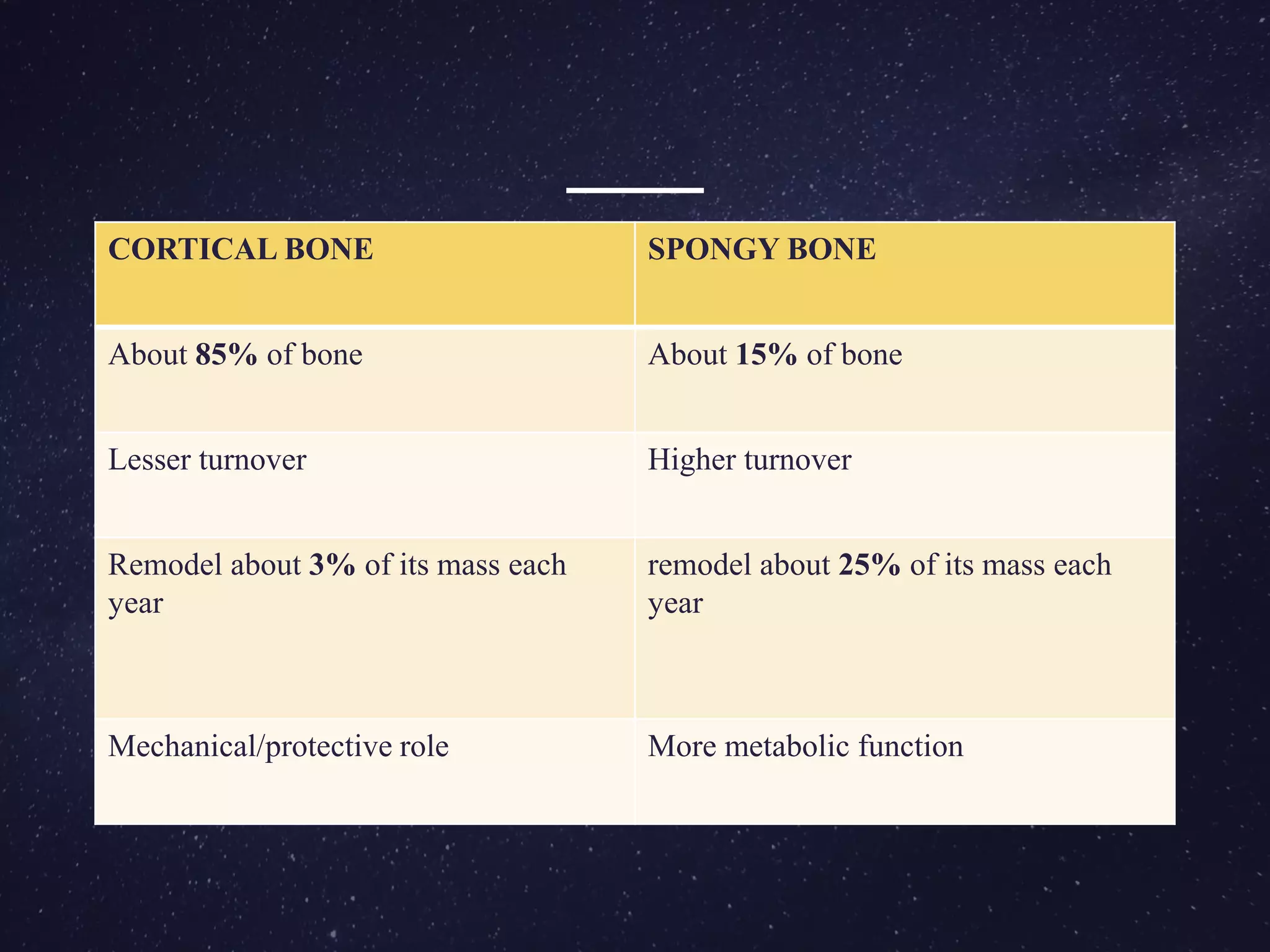 | CORTICAL BONE | SPONGY BONE |
|---|---|
| About 85% of bone | About 15% of bone |
| Lesser turnover | Higher turnover |
| Remodel about 3% of its mass each year | remodel about 25% of its mass each year |
| Mechanical/protective role | More metabolic function |